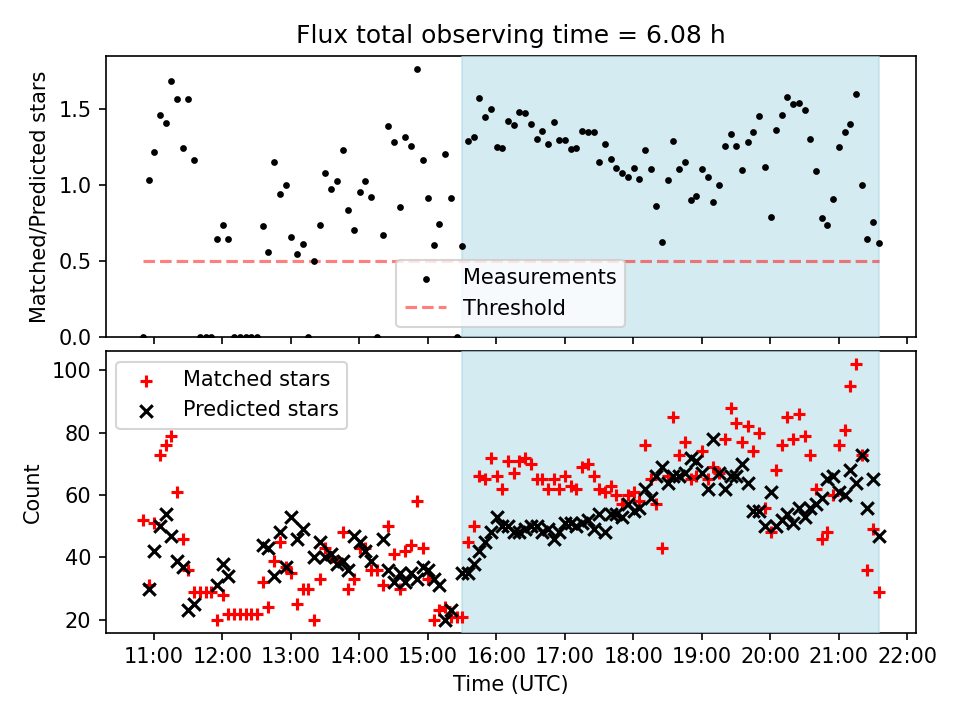 Flux total observing time = 6.08 h

Matched/Predicted stars

1.5
1.0
0.5
0.0

Measurements
Threshold

Count

100
80
60
40
20

Matched stars
Predicted stars

11:00 12:00 13:00 14:00 15:00 16:00 17:00 18:00 19:00 20:00 21:00 22:00

Time (UTC)